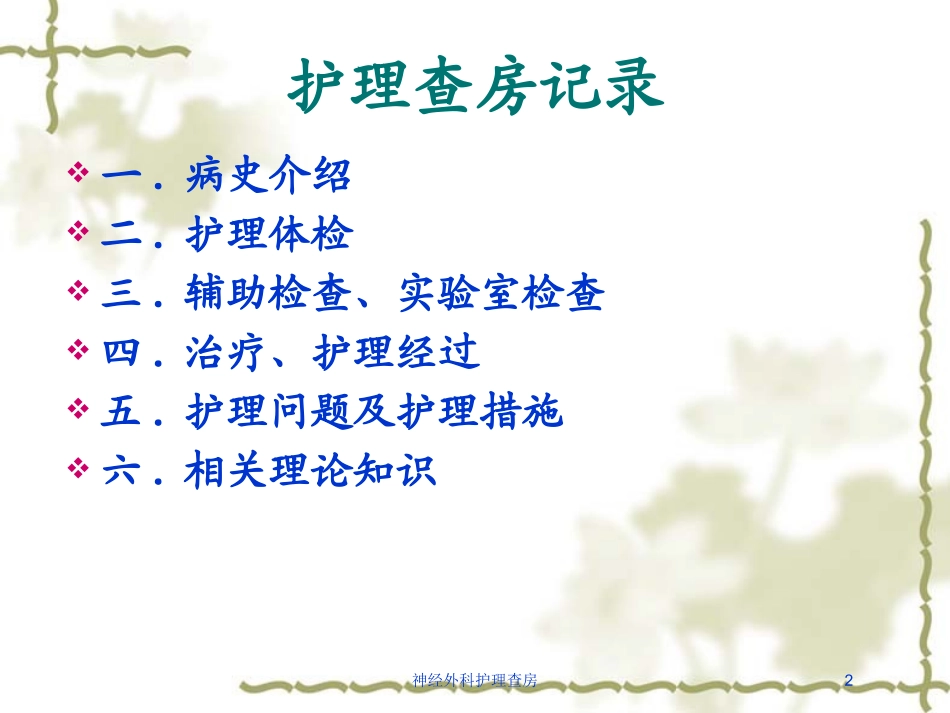 护理查房记录

❖ 一．病史介绍
❖ 二．护理体检
❖ 三．辅助检查、实验室检查
❖ 四．治疗、护理经过
❖ 五．护理问题及护理措施
❖ 六．相关理论知识

神经外科护理查房

2